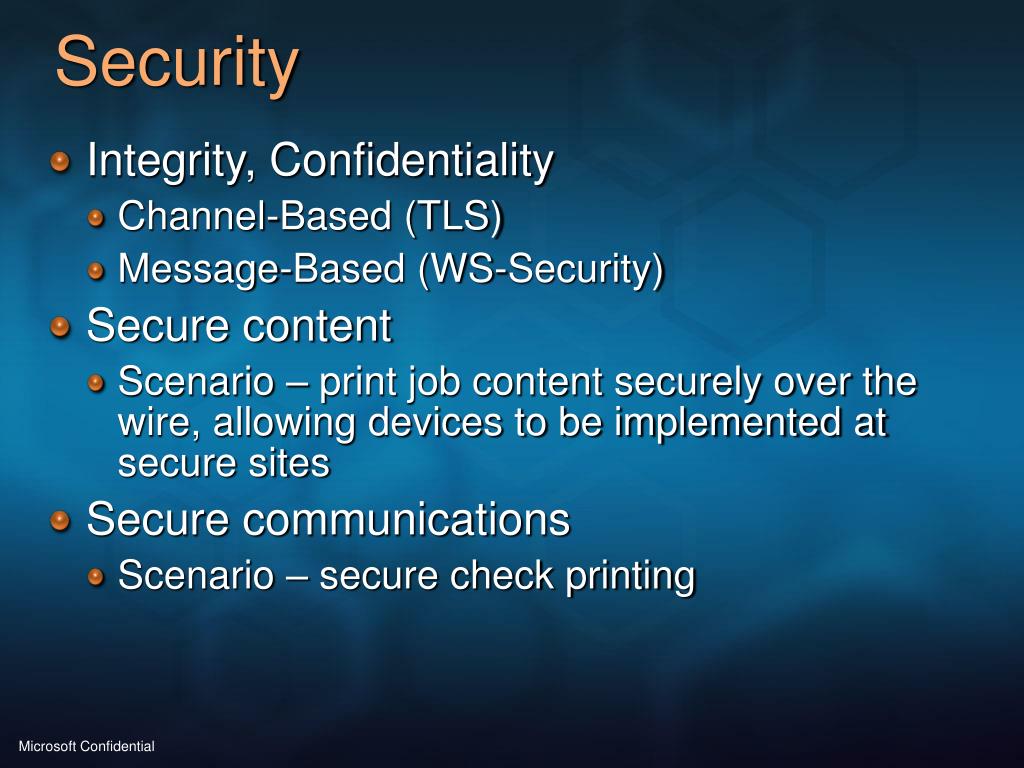 Security

Integrity, Confidentiality

Channel-Based (TLS)

Message-Based (WS-Security)

Secure content

Scenario – print job content securely over the wire, allowing devices to be implemented at secure sites

Secure communications

Scenario – secure check printing

Microsoft Confidential